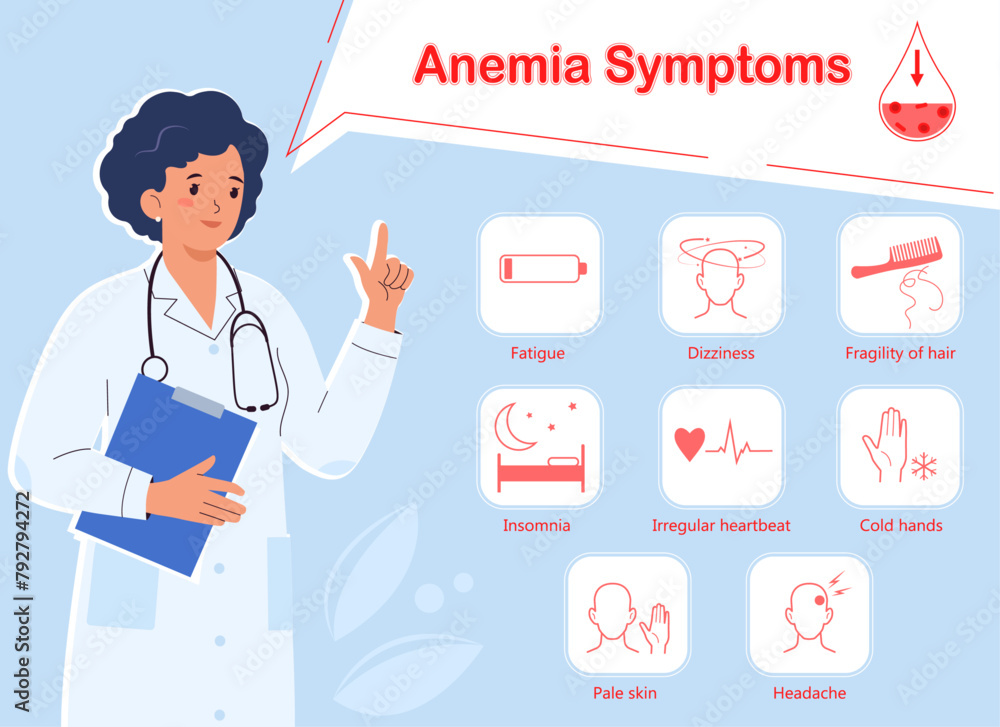 Anemia Symptoms

Fatigue

Dizziness

Fragility of hair

Insomnia

Irregular heartbeat

Cold hands

Pale skin

Headache

Adobe Stock | #792794272